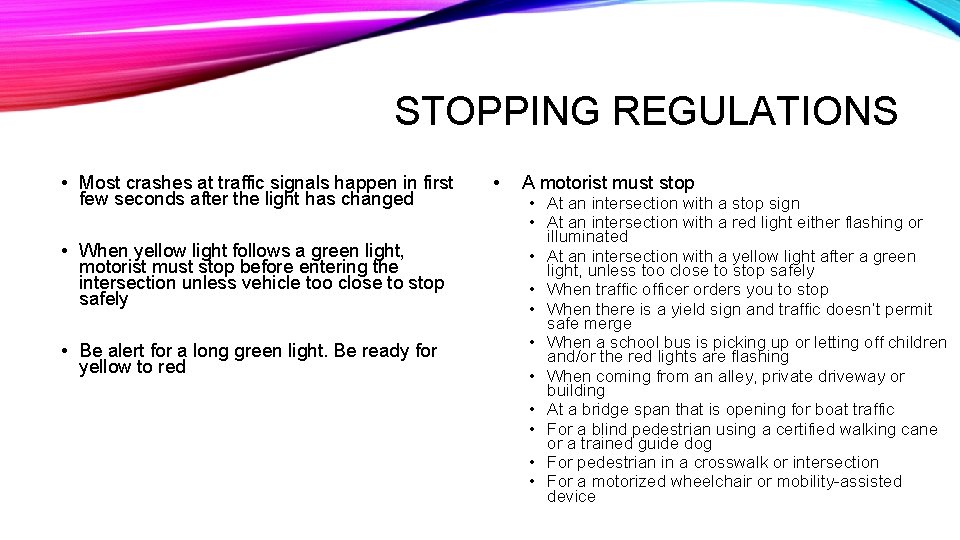 STOPPING REGULATIONS

• Most crashes at traffic signals happen in first few seconds after the light has changed

• When yellow light follows a green light, motorist must stop before entering the intersection unless vehicle too close to stop safely

• Be alert for a long green light. Be ready for yellow to red

• A motorist must stop
  • At an intersection with a stop sign
  • At an intersection with a red light either flashing or illuminated
  • At an intersection with a yellow light after a green light, unless too close to stop safely
  • When traffic officer orders you to stop
  • When there is a yield sign and traffic doesn't permit safe merge
  • When a school bus is picking up or letting off children and/or the red lights are flashing
  • When coming from an alley, private driveway or building
  • At a bridge span that is opening for boat traffic
  • For a blind pedestrian using a certified walking cane or a trained guide dog
  • For pedestrian in a crosswalk or intersection
  • For a motorized wheelchair or mobility-assisted device